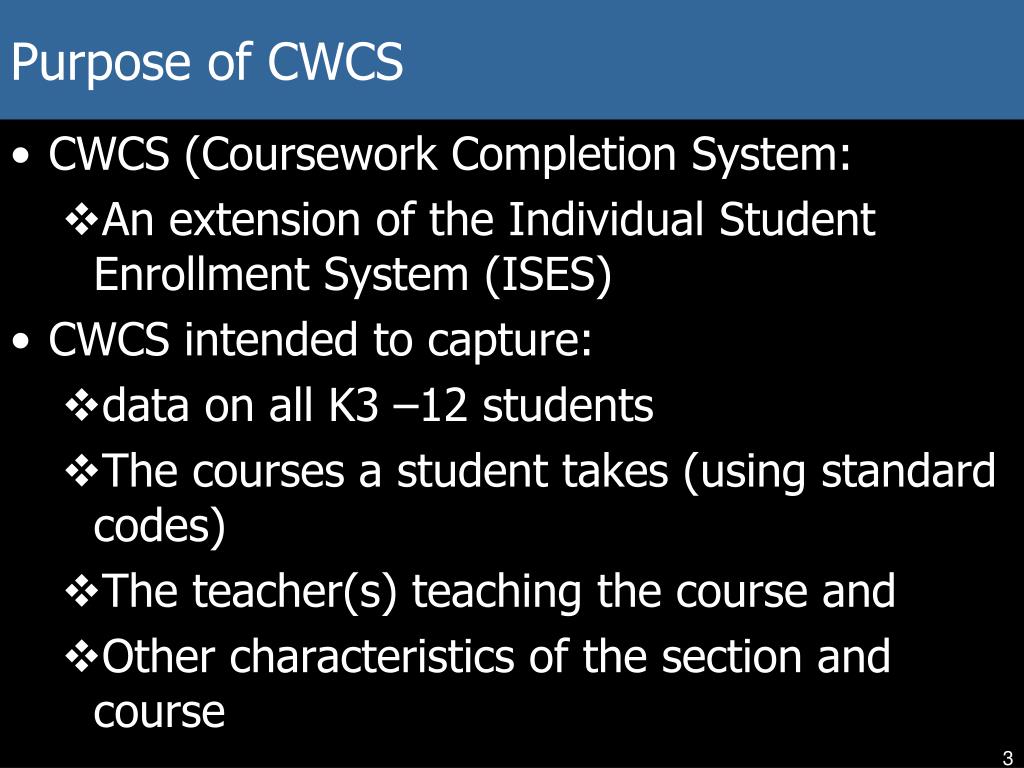 Purpose of CWCS

• CWCS (Coursework Completion System:
  ❖An extension of the Individual Student Enrollment System (ISES)
• CWCS intended to capture:
  ❖data on all K3 –12 students
  ❖The courses a student takes (using standard codes)
  ❖The teacher(s) teaching the course and
  ❖Other characteristics of the section and course

3